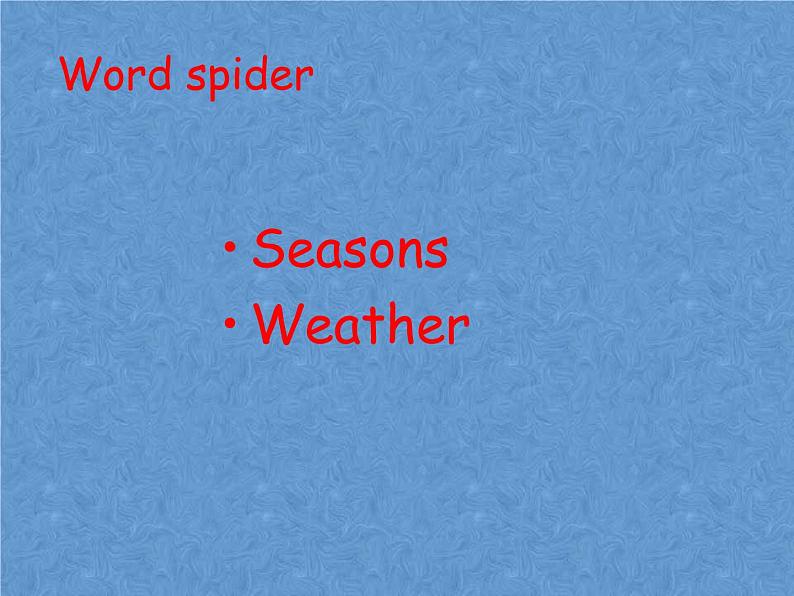 Word spider

• Seasons
• Weather